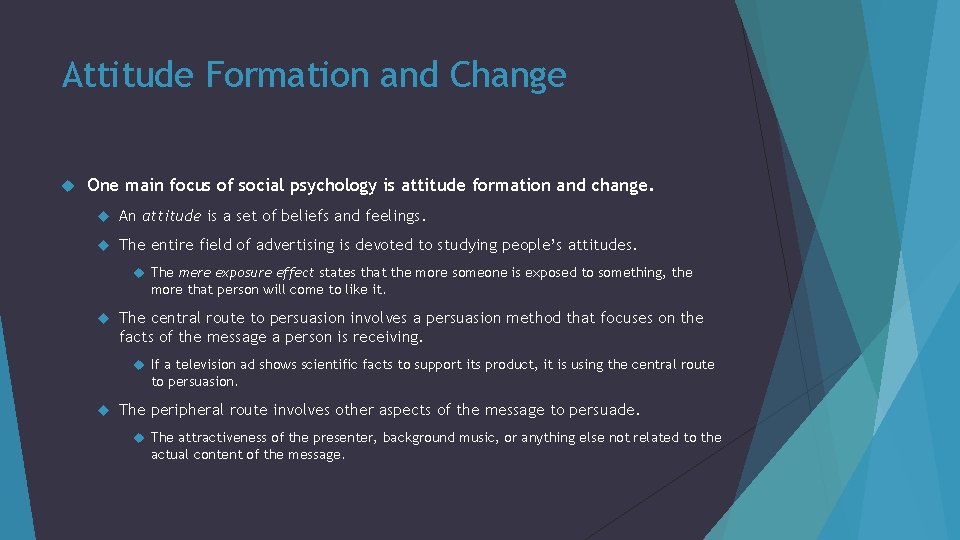 Attitude Formation and Change

One main focus of social psychology is attitude formation and change.

An attitude is a set of beliefs and feelings.

The entire field of advertising is devoted to studying people's attitudes.

The mere exposure effect states that the more someone is exposed to something, the more that person will come to like it.

The central route to persuasion involves a persuasion method that focuses on the facts of the message a person is receiving.

If a television ad shows scientific facts to support its product, it is using the central route to persuasion.

The peripheral route involves other aspects of the message to persuade.

The attractiveness of the presenter, background music, or anything else not related to the actual content of the message.